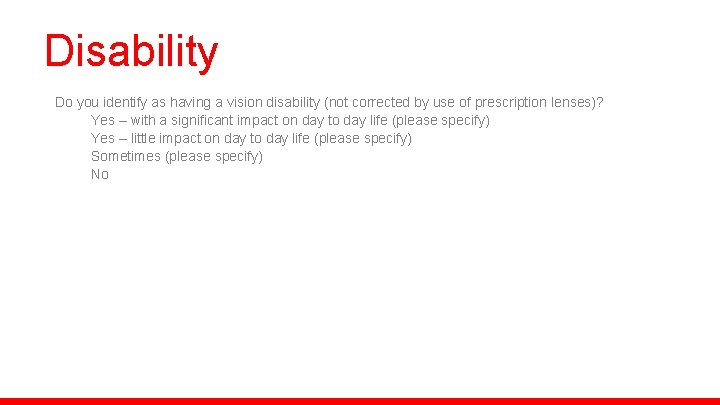 Disability

Do you identify as having a vision disability (not corrected by use of prescription lenses)?

Yes – with a significant impact on day to day life (please specify)

Yes – little impact on day to day life (please specify)

Sometimes (please specify)

No